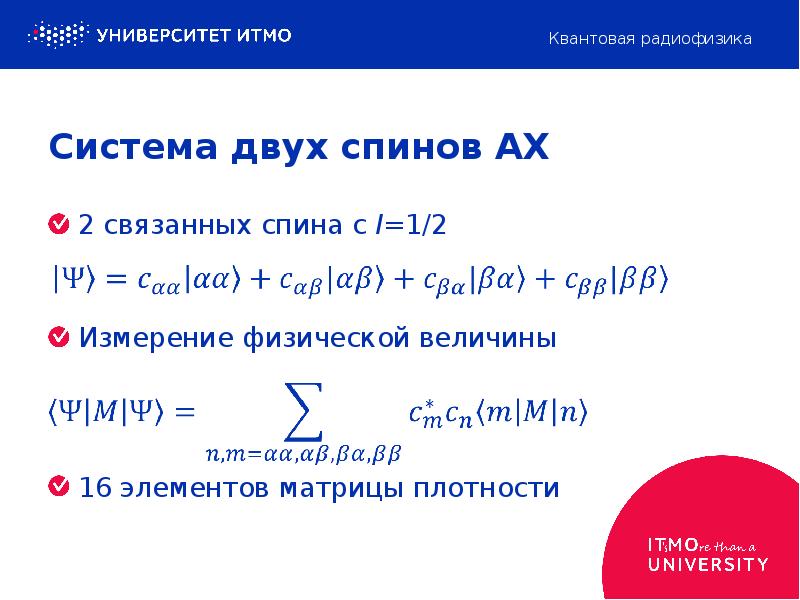 УНИВЕРСИТЕТ ИТМО

Квантовая радиофизика

Система двух спинов AX

2 связанных спина с $I$=1/2

$|\Psi\rangle = c_{\alpha\alpha}|\alpha\alpha\rangle + c_{\alpha\beta}|\alpha\beta\rangle + c_{\beta\alpha}|\beta\alpha\rangle + c_{\beta\beta}|\beta\beta\rangle$

Измерение физической величины

$\langle\Psi|M|\Psi\rangle = \sum_{n,m=\alpha\alpha,\alpha\beta,\beta\alpha,\beta\beta} c_m^* c_n \langle m|M|n\rangle$

16 элементов матрицы плотности

ITMOre than a UNIVERSITY